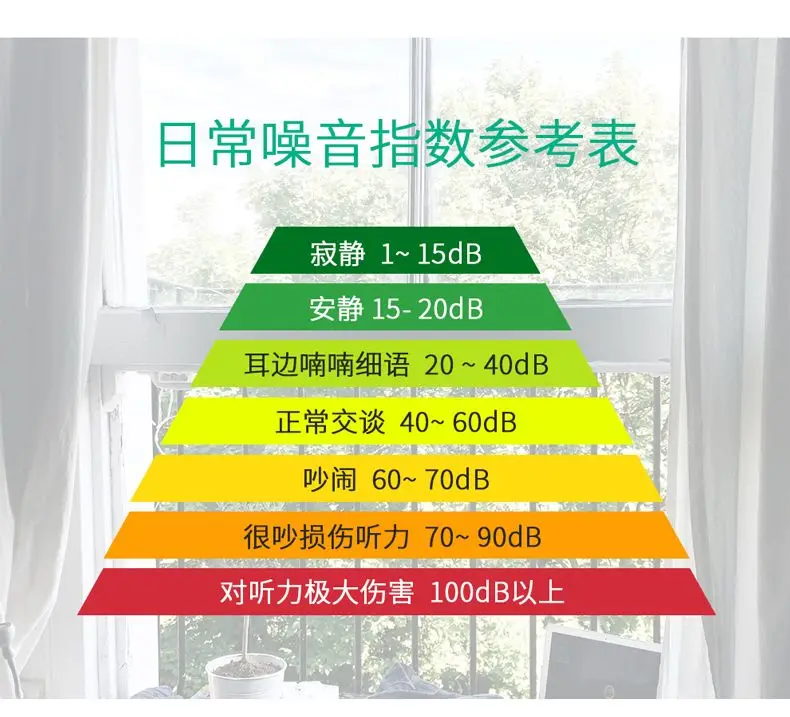 日常噪音指数参考表

寂静 1~ 15dB

安静 15- 20dB

耳边喃喃细语 20 ~ 40dB

正常交谈 40~ 60dB

吵闹 60~ 70dB

很吵损伤听力 70~ 90dB

对听力极大伤害 100dB以上